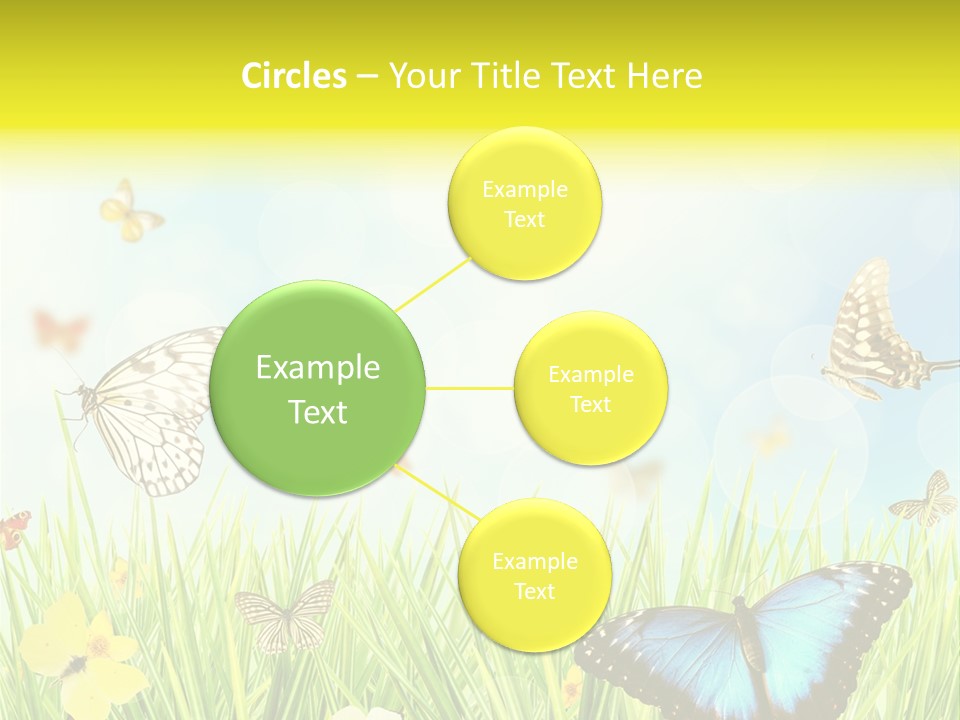 Circles – Your Title Text Here

Example Text

Example Text

Example Text

Example Text